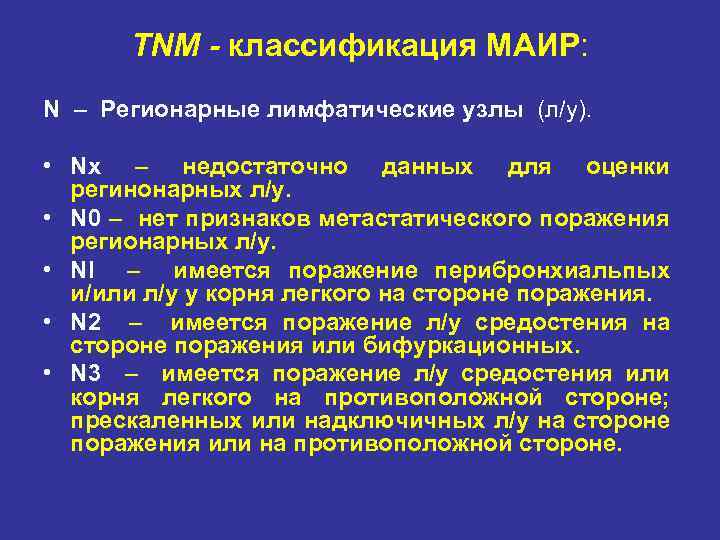 TNM - классификация МАИР:

N – Регионарные лимфатические узлы (л/у).

• Nx – недостаточно данных для оценки регинонарных л/у.
• N0 – нет признаков метастатического поражения регионарных л/у.
• NI – имеется поражение перибронхиальпых и/или л/у у корня легкого на стороне поражения.
• N2 – имеется поражение л/у средостения на стороне поражения или бифуркационных.
• N3 – имеется поражение л/у средостения или корня легкого на противоположной стороне; прескаленных или надключичных л/у на стороне поражения или на противоположной стороне.